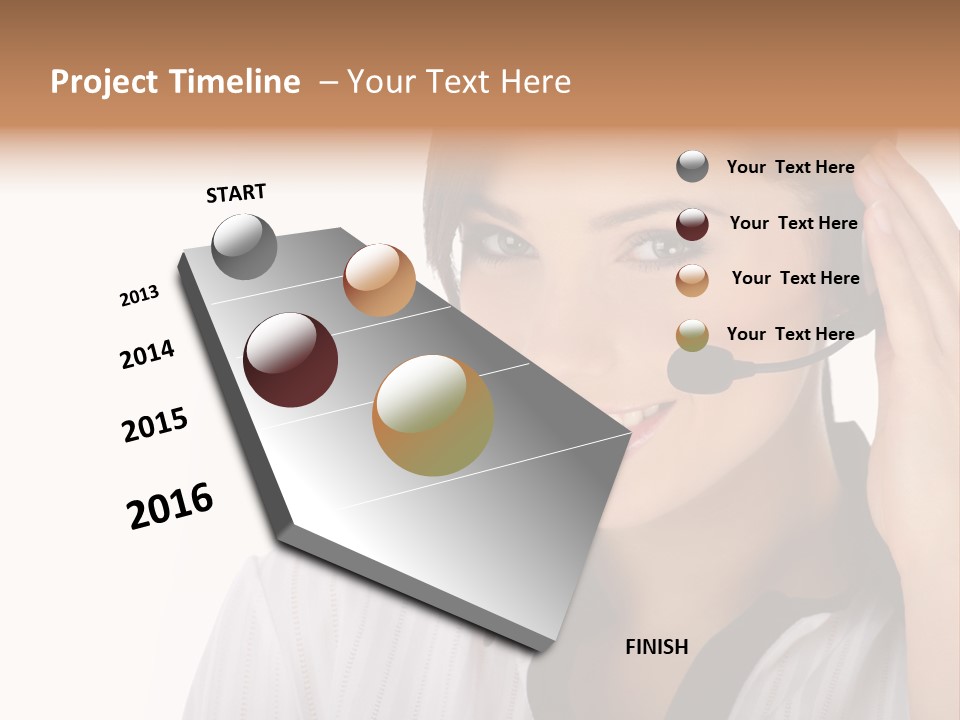 Project Timeline – Your Text Here

START

2013

2014

2015

2016

FINISH

Your Text Here

Your Text Here

Your Text Here

Your Text Here